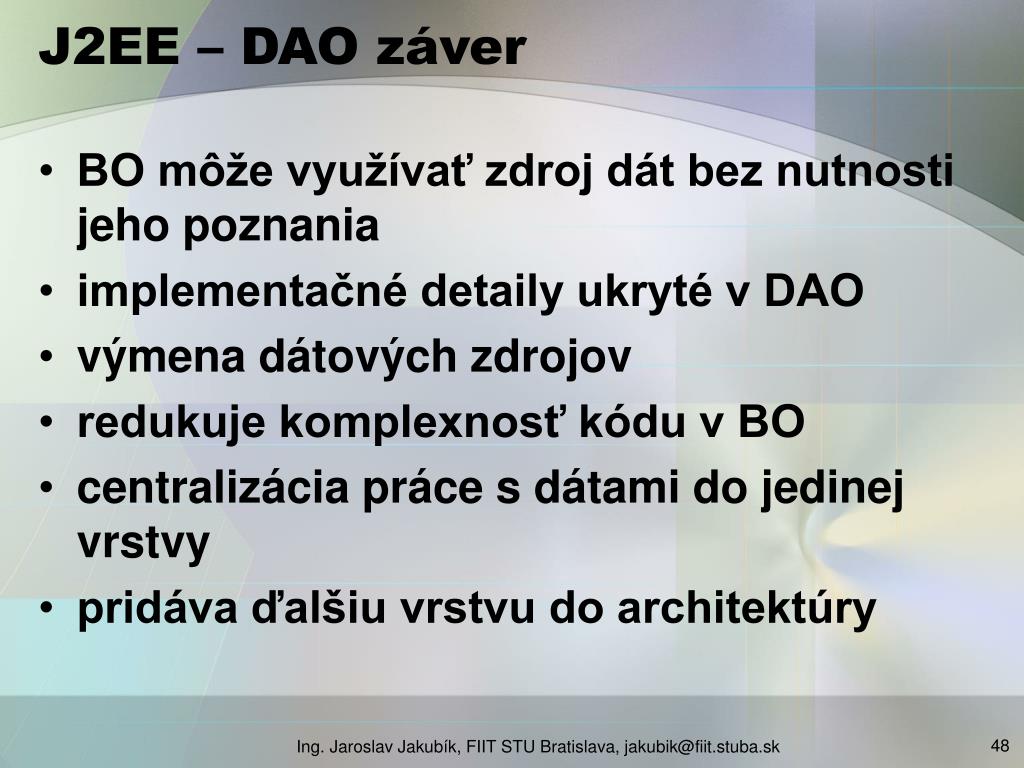 J2EE – DAO záver

• BO môže využívať zdroj dát bez nutnosti jeho poznania
• implementačné detaily ukryté v DAO
• výmena dátových zdrojov
• redukuje komplexnosť kódu v BO
• centralizácia práce s dátami do jedinej vrstvy
• pridáva ďalšiu vrstvu do architektúry

Ing. Jaroslav Jakubík, FIIT STU Bratislava, jakubik@fiit.stuba.sk

48